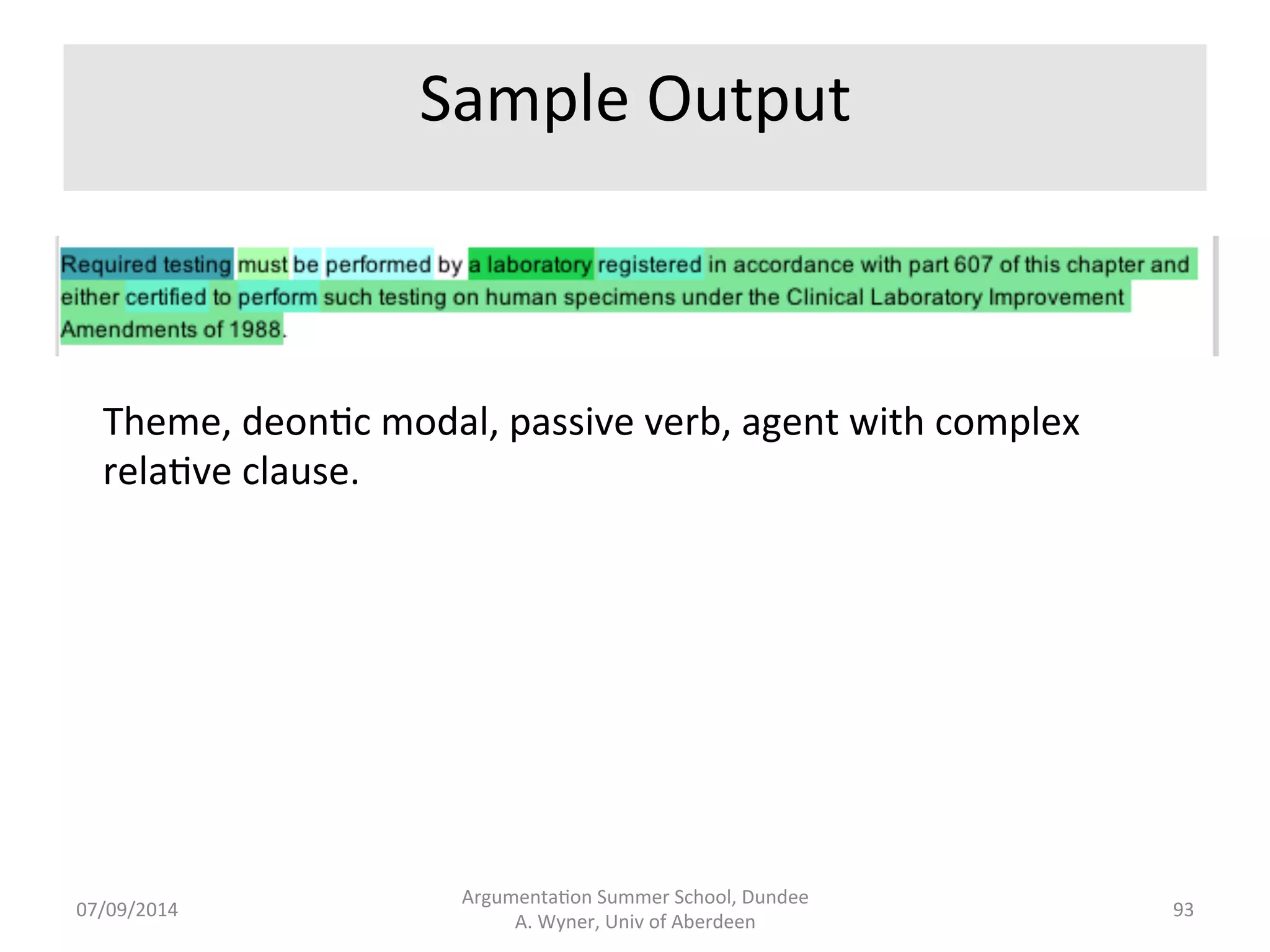 Sample Output

Required testing must be performed by a laboratory registered in accordance with part 607 of this chapter and either certified to perform such testing on human specimens under the Clinical Laboratory Improvement Amendments of 1988.

Theme, deontic modal, passive verb, agent with complex relative clause.

07/09/2014

Argumentation Summer School, Dundee
A. Wyner, Univ of Aberdeen

93